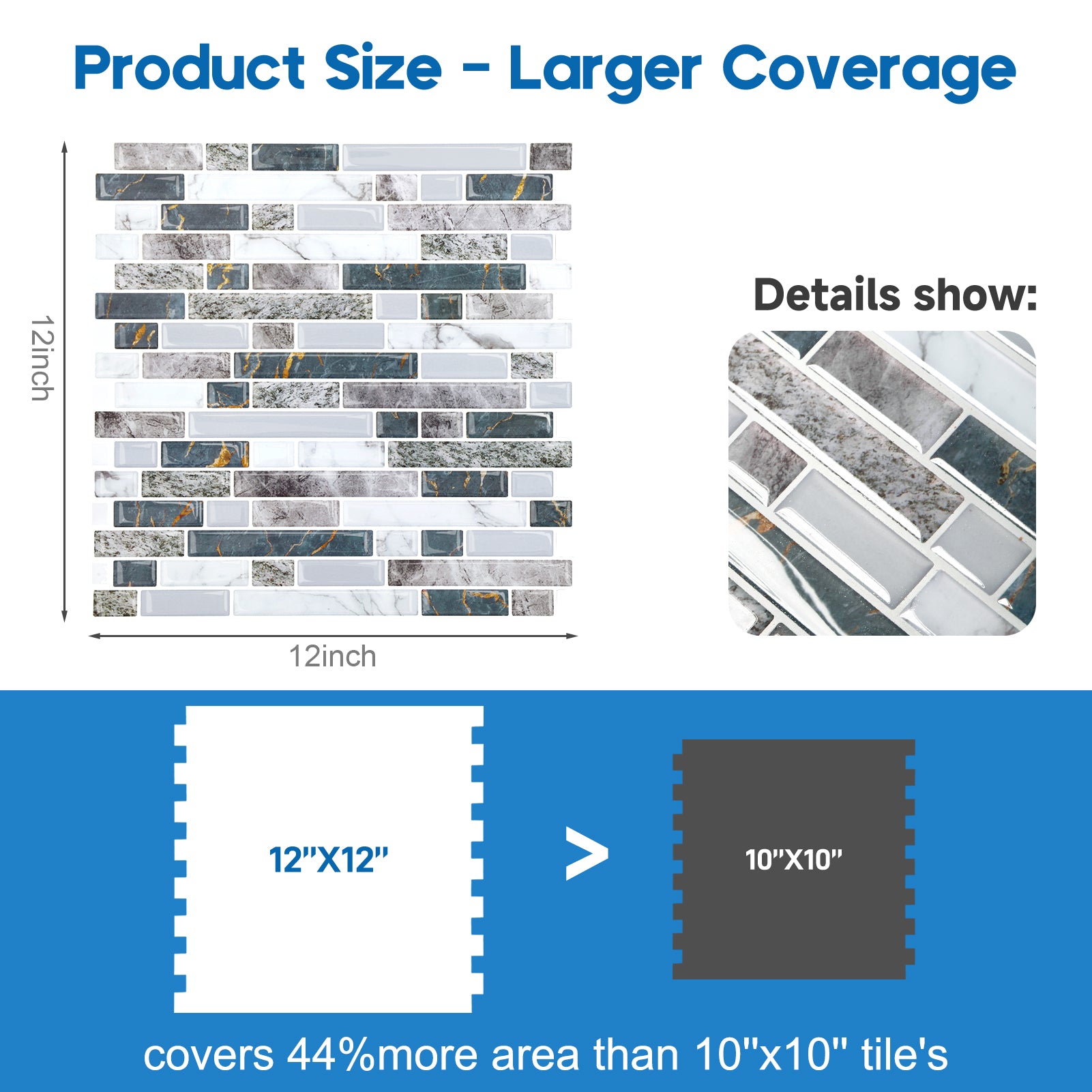 Product Size - Larger Coverage

12inch

12inch

Details show:

12"X12"

>

10"X10"

covers 44%more area than 10"x10" tile's